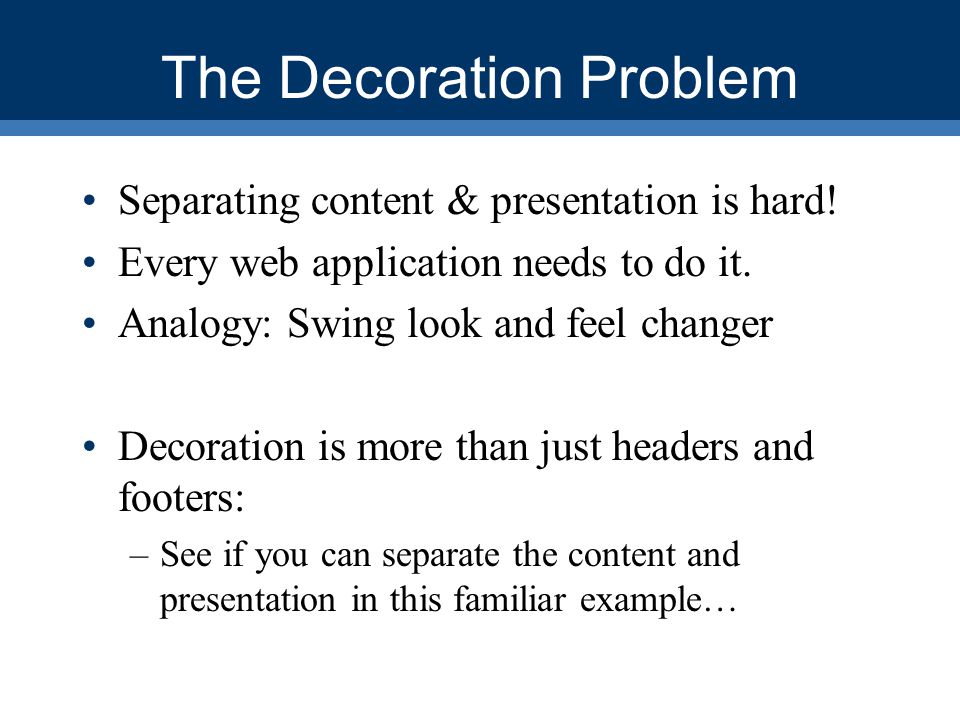 The Decoration Problem

• Separating content & presentation is hard!
• Every web application needs to do it.
• Analogy: Swing look and feel changer

• Decoration is more than just headers and footers:
– See if you can separate the content and presentation in this familiar example…